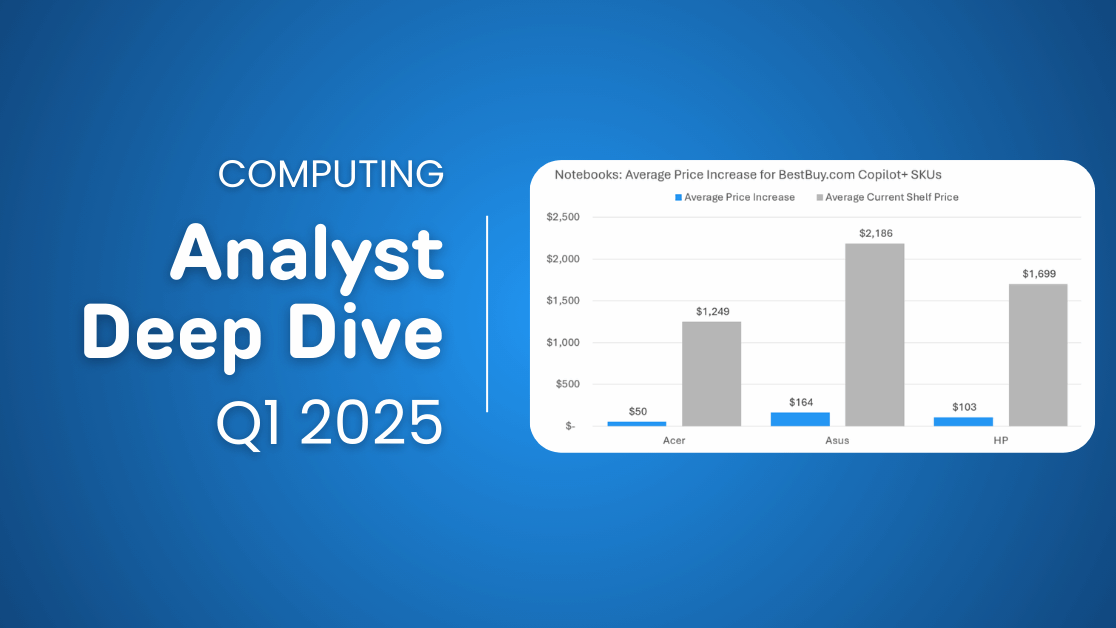 COMPUTING
Analyst Deep Dive
Q1 2025

Notebooks: Average Price Increase for BestBuy.com Copilot+ SKUs

Average Price Increase
Average Current Shelf Price

$2,500
$2,000
$1,500
$1,000
$500
$-

$50
$1,249
$164
$2,186
$103
$1,699

Acer
Asus
HP